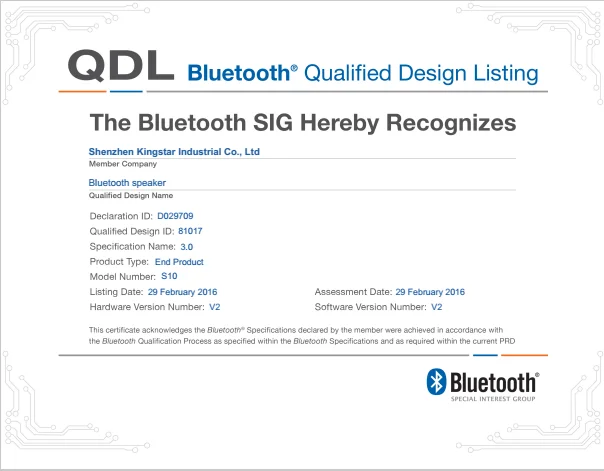 QDL Bluetooth® Qualified Design Listing

The Bluetooth SIG Hereby Recognizes

Shenzhen Kingstar Industrial Co., Ltd
Member Company

Bluetooth speaker
Qualified Design Name

Declaration ID: D029709
Qualified Design ID: 81017
Specification Name: 3.0
Product Type: End Product
Model Number: S10
Listing Date: 29 February 2016
Hardware Version Number: V2

Assessment Date: 29 February 2016
Software Version Number: V2

This certificate acknowledges the Bluetooth® Specifications declared by the member were achieved in accordance with the Bluetooth Qualification Process as specified within the Bluetooth Specifications and as required within the current PRD

Bluetooth®
SPECIAL INTEREST GROUP